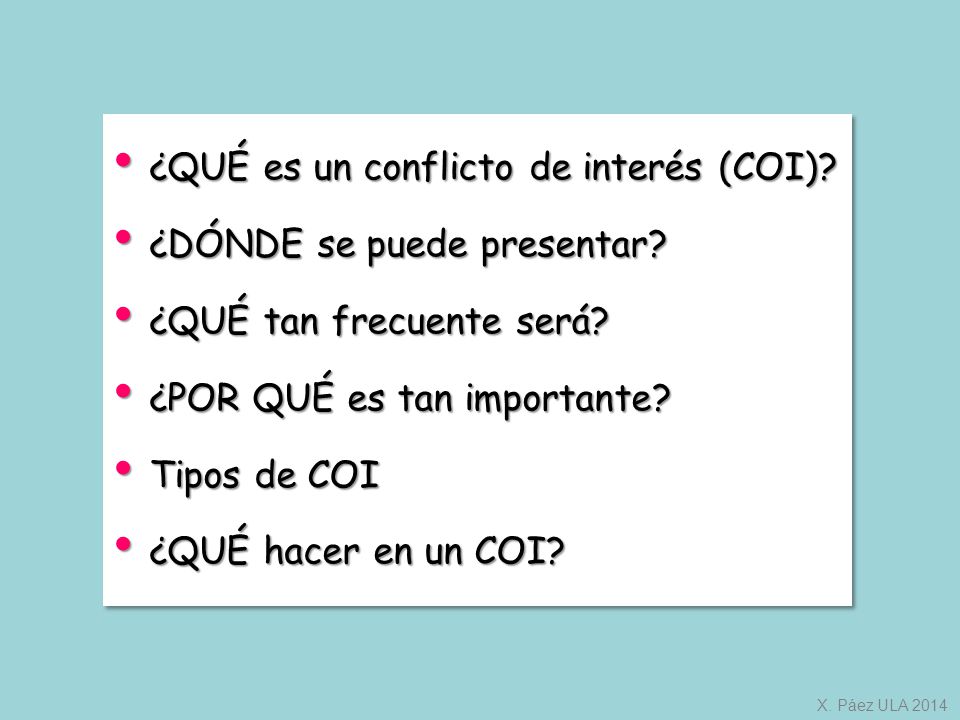 • ¿QUÉ es un conflicto de interés (COI)?
• ¿DÓNDE se puede presentar?
• ¿QUÉ tan frecuente será?
• ¿POR QUÉ es tan importante?
• Tipos de COI
• ¿QUÉ hacer en un COI?

X. Páez ULA 2014